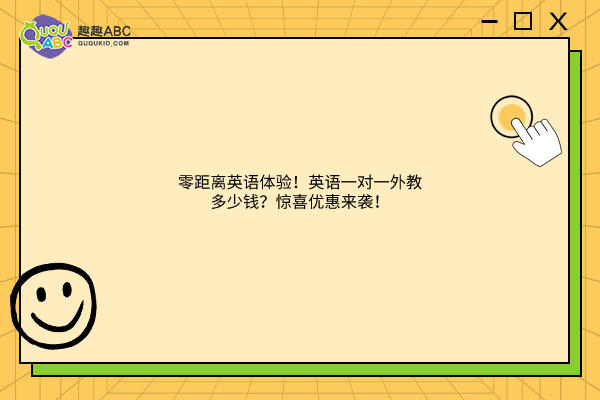 QUQU ABC
趣趣ABC
QUQUKID.COM

零距离英语体验！英语一对一外教多少钱？惊喜优惠来袭！